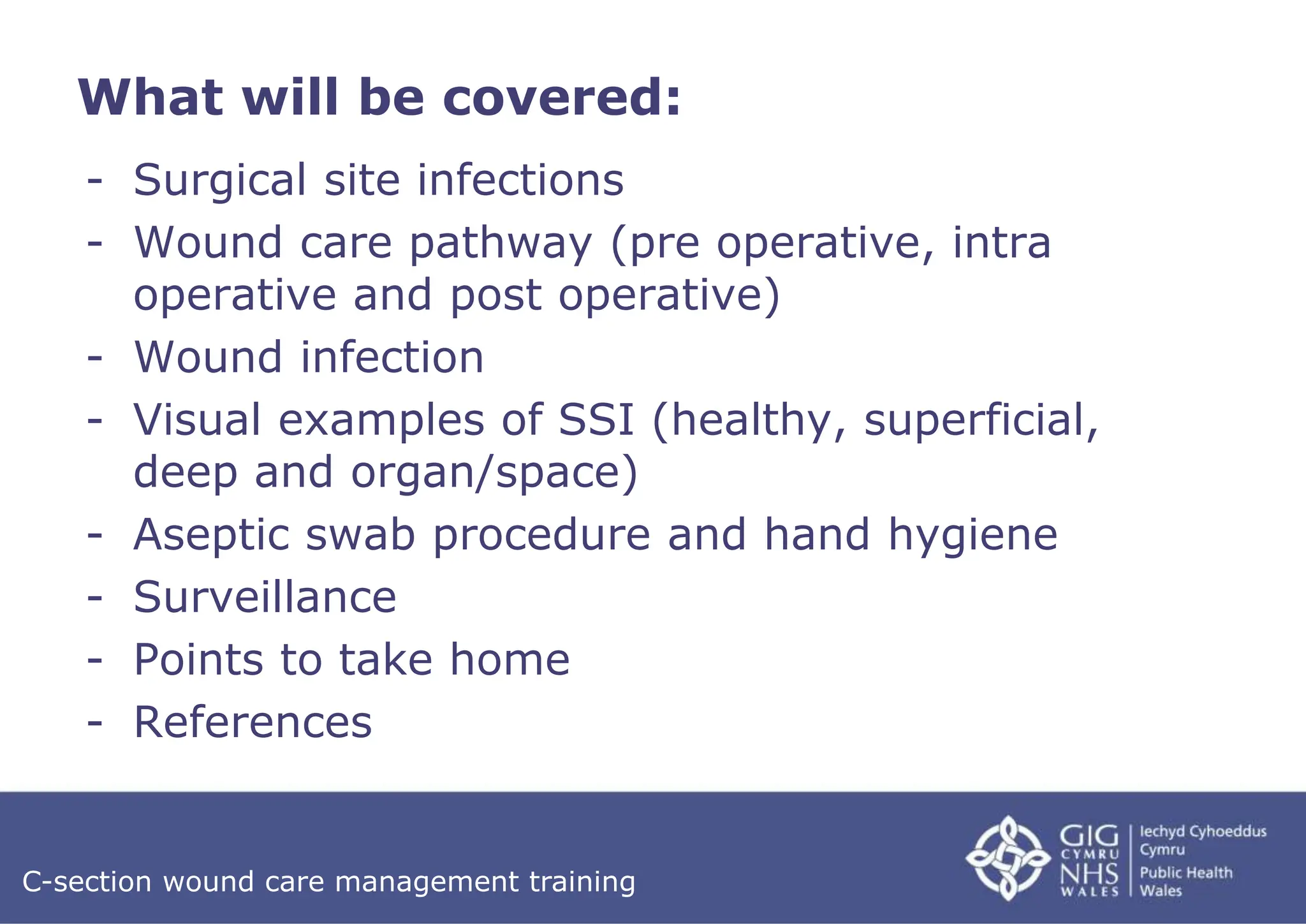 What will be covered:

- Surgical site infections
- Wound care pathway (pre operative, intra operative and post operative)
- Wound infection
- Visual examples of SSI (healthy, superficial, deep and organ/space)
- Aseptic swab procedure and hand hygiene
- Surveillance
- Points to take home
- References

C-section wound care management training

GIG CYMRU NHS WALES

Iechyd Cyhoeddus Cymru
Public Health Wales